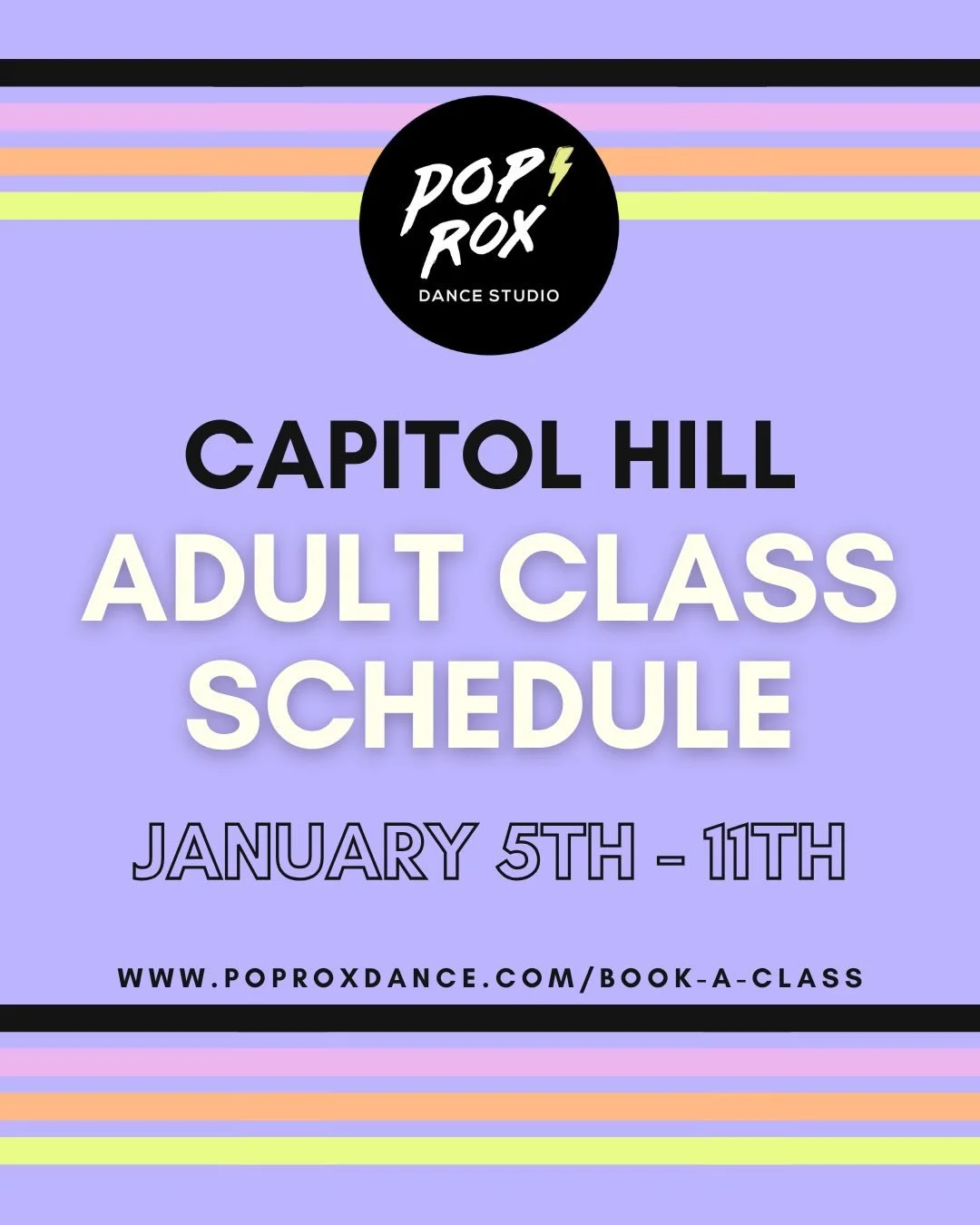 POP ROX
DANCE STUDIO

CAPITOL HILL
ADULT CLASS SCHEDULE

JANUARY 5TH - 11TH

WWW.POPROXDANCE.COM/BOOK-A-CLASS